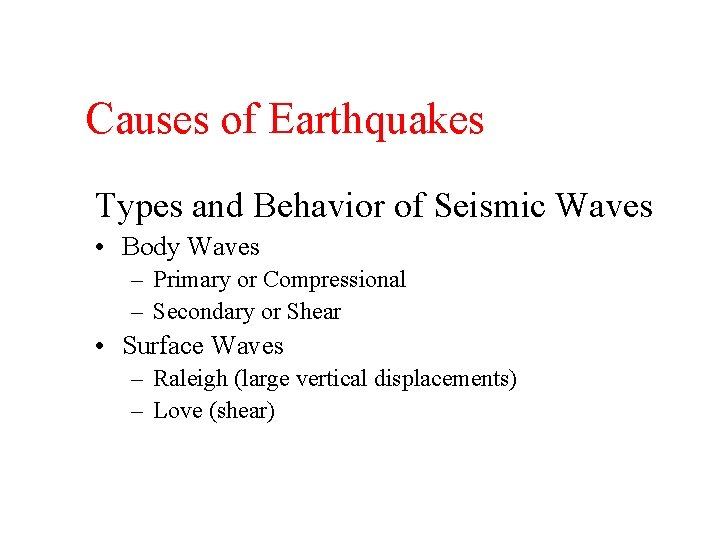 Causes of Earthquakes

Types and Behavior of Seismic Waves

• Body Waves
– Primary or Compressional
– Secondary or Shear

• Surface Waves
– Raleigh (large vertical displacements)
– Love (shear)